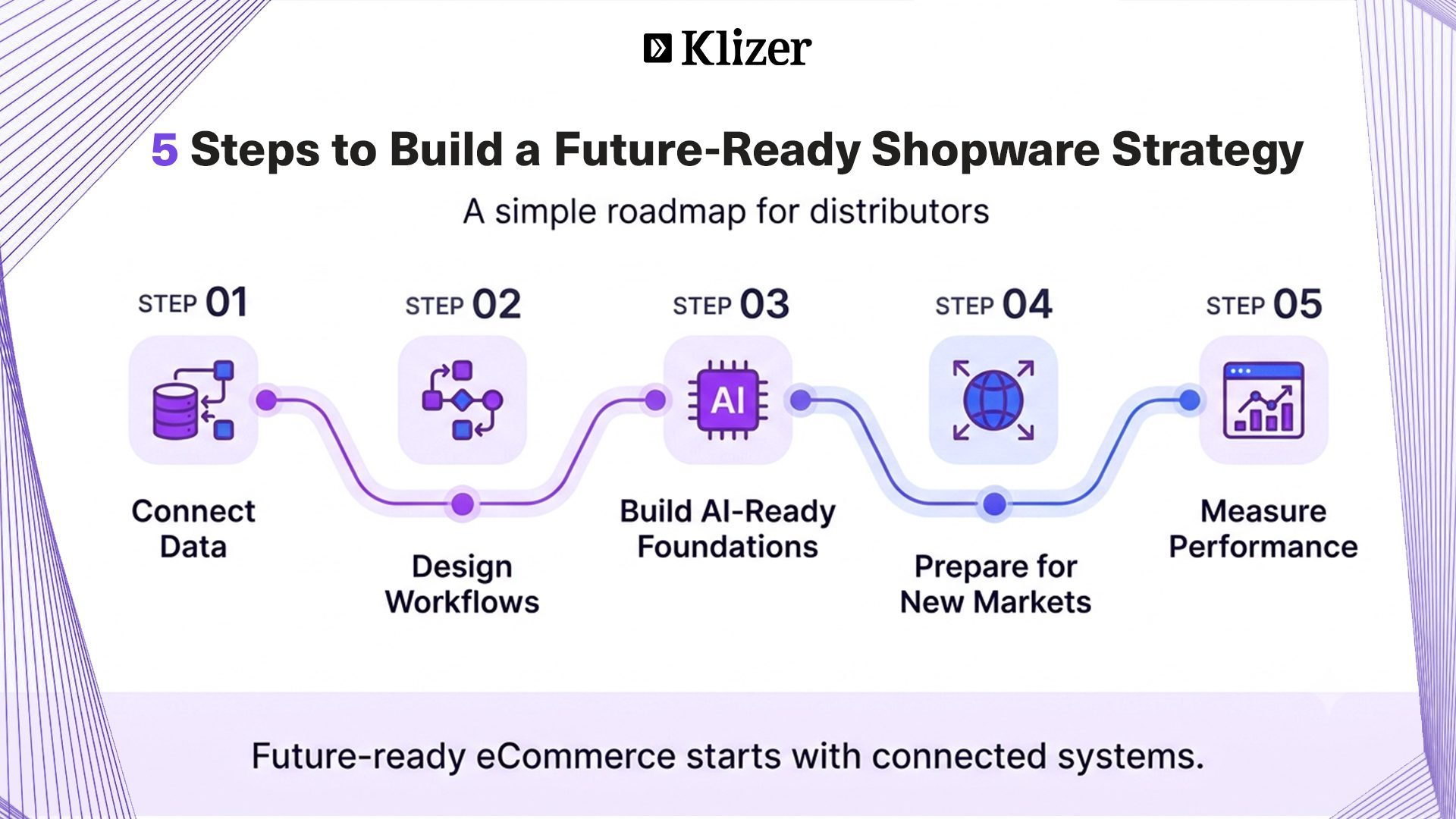 Klizer

5 Steps to Build a Future-Ready Shopware Strategy

A simple roadmap for distributors

STEP 01
Connect Data

STEP 02
Design Workflows

STEP 03
AI
Build AI-Ready Foundations

STEP 04
Prepare for New Markets

STEP 05
Measure Performance

Future-ready eCommerce starts with connected systems.